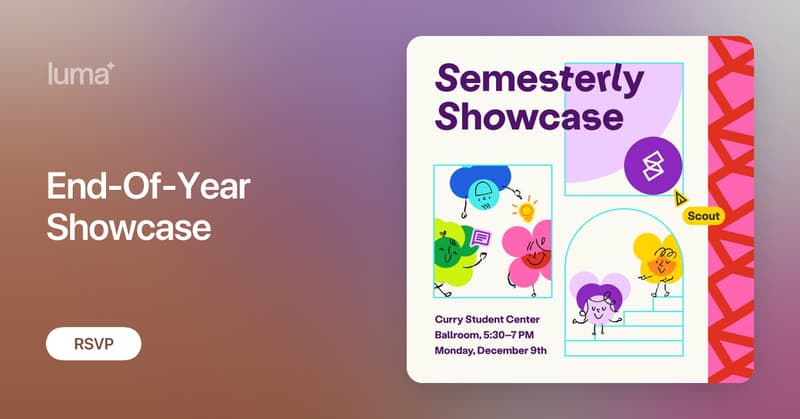 luma

End-Of-Year Showcase

RSVP

Semesterly Showcase

Scout

Curry Student Center Ballroom, 5:30–7 PM Monday, December 9th